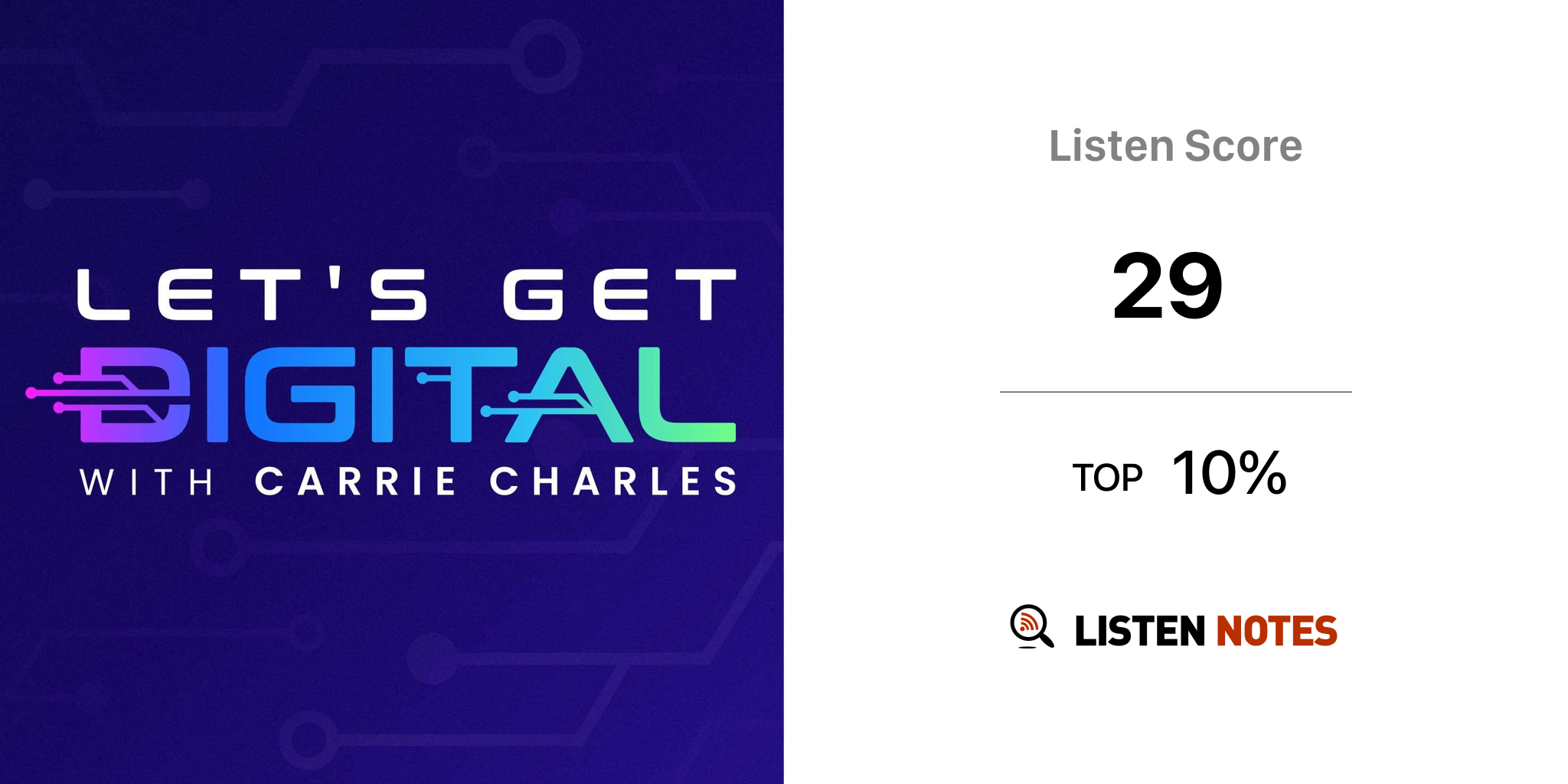 LET'S GET
DIGITAL
WITH CARRIE CHARLES

Listen Score

29

TOP 10%

LISTEN NOTES